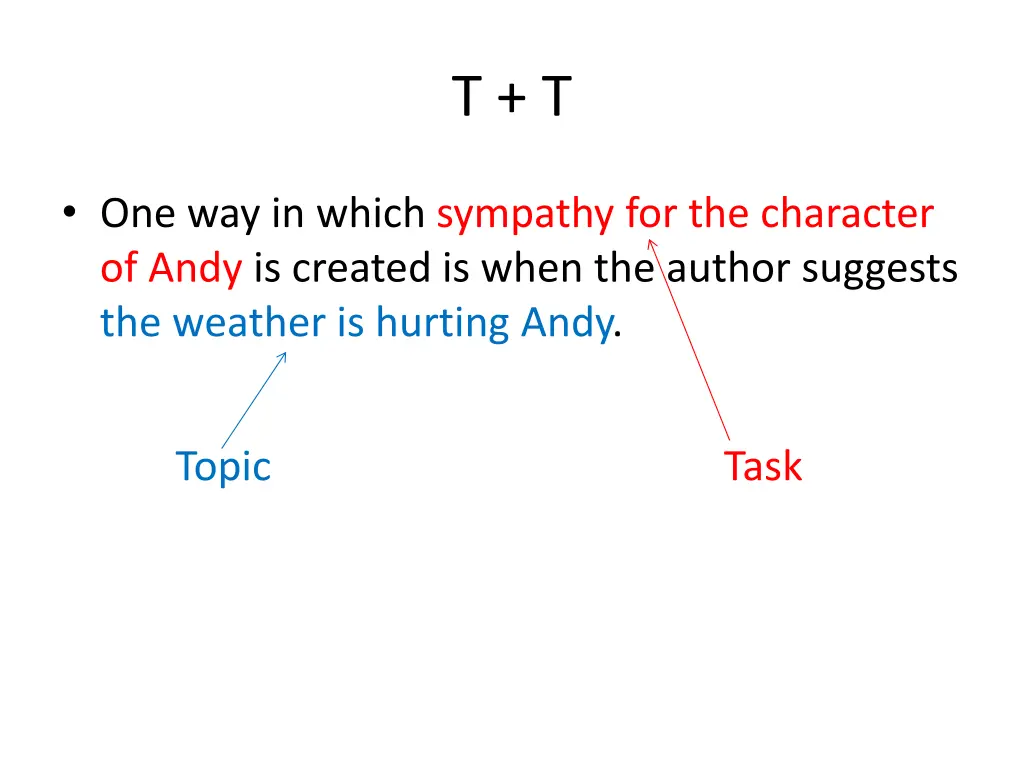 T + T

• One way in which sympathy for the character of Andy is created is when the author suggests the weather is hurting Andy.

Topic

Task